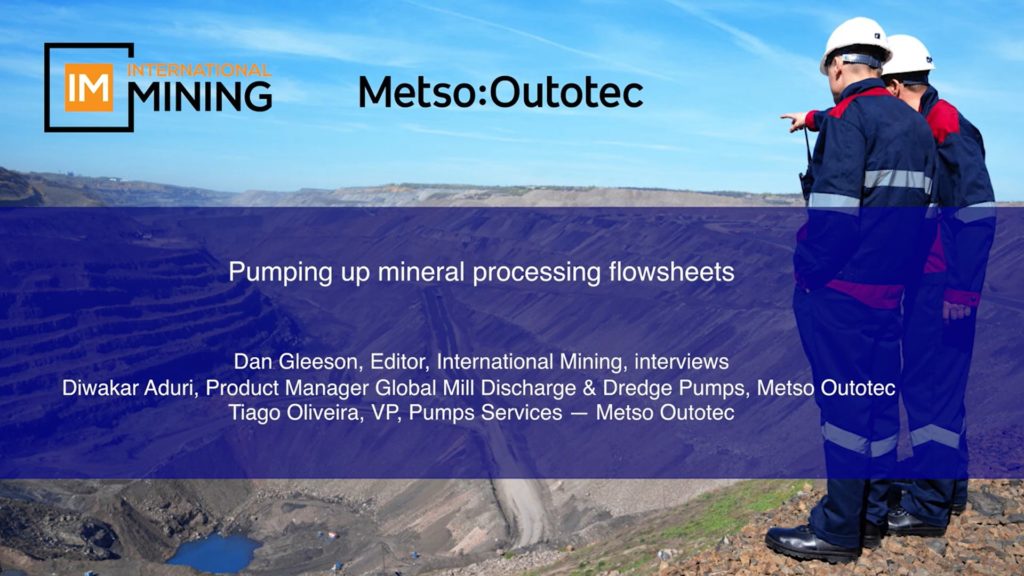 IM INTERNATIONAL MINING

Metso:Outotec

Pumping up mineral processing flowsheets

Dan Gleeson, Editor, International Mining, interviews
Diwakar Aduri, Product Manager Global Mill Discharge & Dredge Pumps, Metso Outotec
Tiago Oliveira, VP, Pumps Services — Metso Outotec